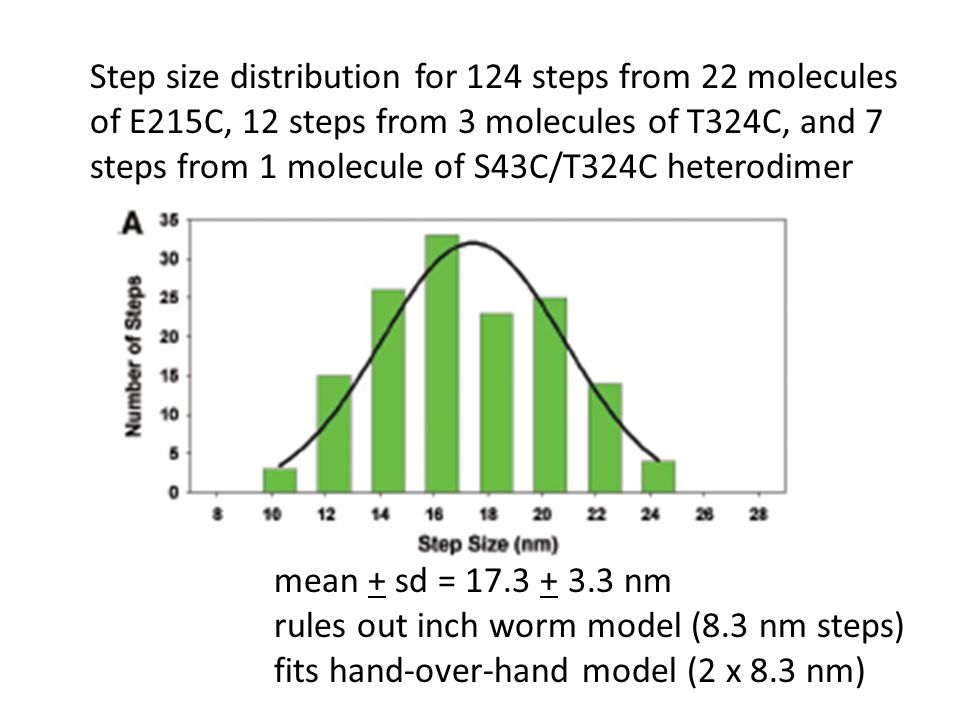 Step size distribution for 124 steps from 22 molecules of E215C, 12 steps from 3 molecules of T324C, and 7 steps from 1 molecule of S43C/T324C heterodimer

A

Number of Steps

35
30
25
20
15
10
5
0

8 10 12 14 16 18 20 22 24 26 28

Step Size (nm)

mean $\pm$ sd = 17.3 $\pm$ 3.3 nm
rules out inch worm model (8.3 nm steps)
fits hand-over-hand model (2 x 8.3 nm)